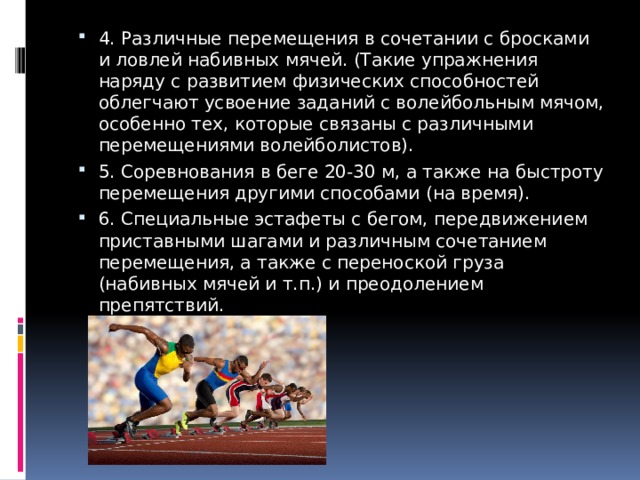 4. Различные перемещения в сочетании с бросками и ловлей набивных мячей. (Такие упражнения наряду с развитием физических способностей облегчают усвоение заданий с волейбольным мячом, особенно тех, которые связаны с различными перемещениями волейболистов).

5. Соревнования в беге 20-30 м, а также на быстроту перемещения другими способами (на время).

6. Специальные эстафеты с бегом, передвижением приставными шагами и различным сочетанием перемещения, а также с переноской груза (набивных мячей и т.п.) и преодолением препятствий.